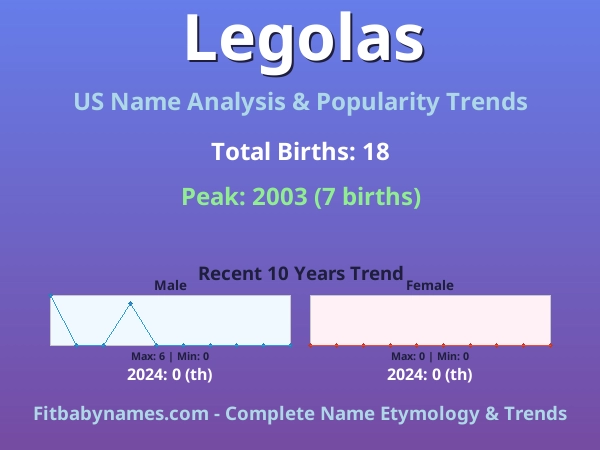 Legolas

US Name Analysis & Popularity Trends

Total Births: 18

Peak: 2003 (7 births)

Recent 10 Years Trend

Male

Max: 6 | Min: 0

2024: 0 (th)

Female

Max: 0 | Min: 0

2024: 0 (th)

Fitbabynames.com - Complete Name Etymology & Trends